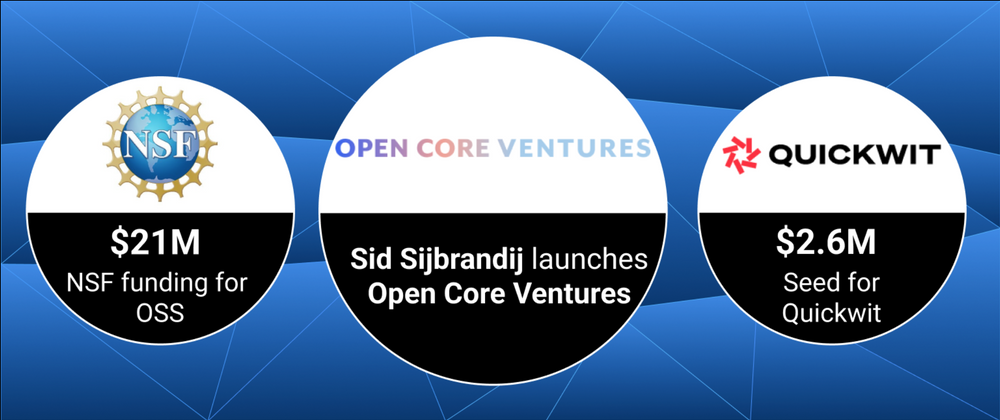 NSF

$21M
NSF funding for OSS

OPEN CORE VENTURES

Sid Sijbrandij launches Open Core Ventures

QUICKWIT

$2.6M
Seed for Quickwit